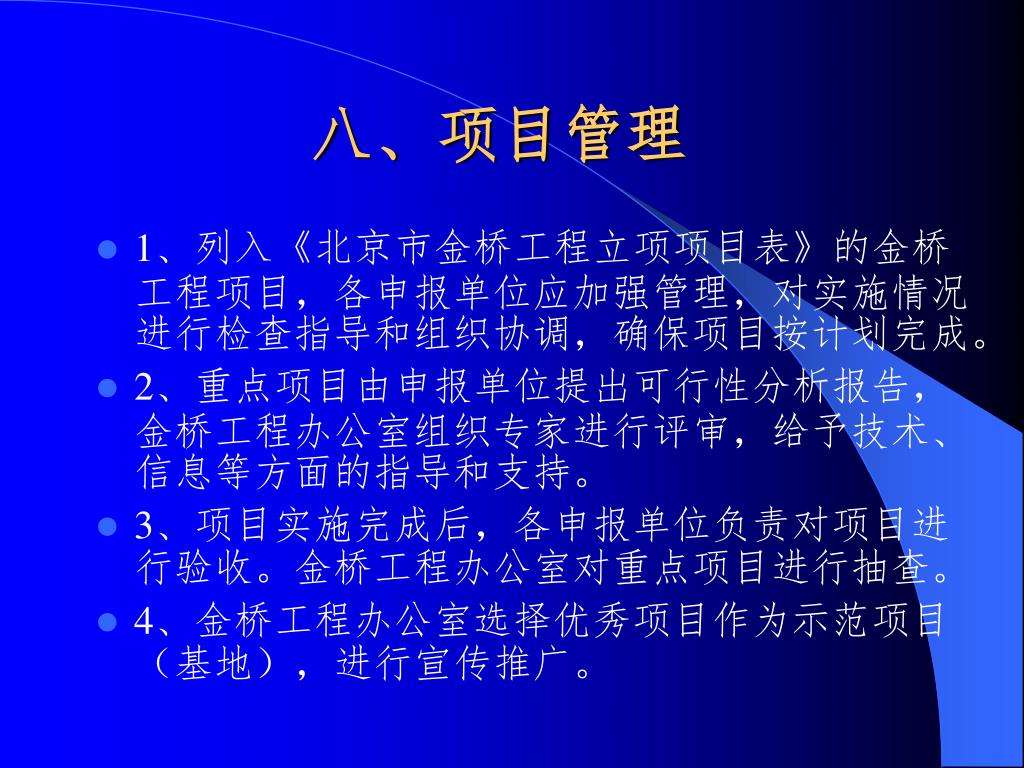 八、项目管理

1、列入《北京市金桥工程立项项目表》的金桥工程项目，各申报单位应加强管理，对实施情况进行检查指导和组织协调，确保项目按计划完成。

2、重点项目由申报单位提出可行性分析报告，金桥工程办公室组织专家进行评审，给予技术、信息等方面的指导和支持。

3、项目实施完成后，各申报单位负责对项目进行验收。金桥工程办公室对重点项目进行抽查。

4、金桥工程办公室选择优秀项目作为示范项目（基地），进行宣传推广。